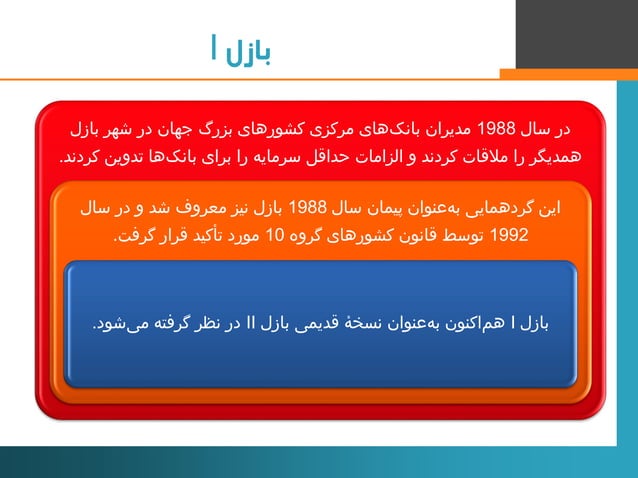 بازل I

در سال 1988 مدیران بانک‌های مرکزی کشورهای بزرگ جهان در شهر بازل همدیگر را ملاقات کردند و الزامات حداقل سرمایه را برای بانک‌ها تدوین کردند.

این گردهمایی به‌عنوان پیمان سال 1988 بازل نیز معروف شد و در سال 1992 توسط قانون کشورهای گروه 10 مورد تأکید قرار گرفت.

بازل I هم‌اکنون به‌عنوان نسخهٔ قدیمی بازل II در نظر گرفته می‌شود.